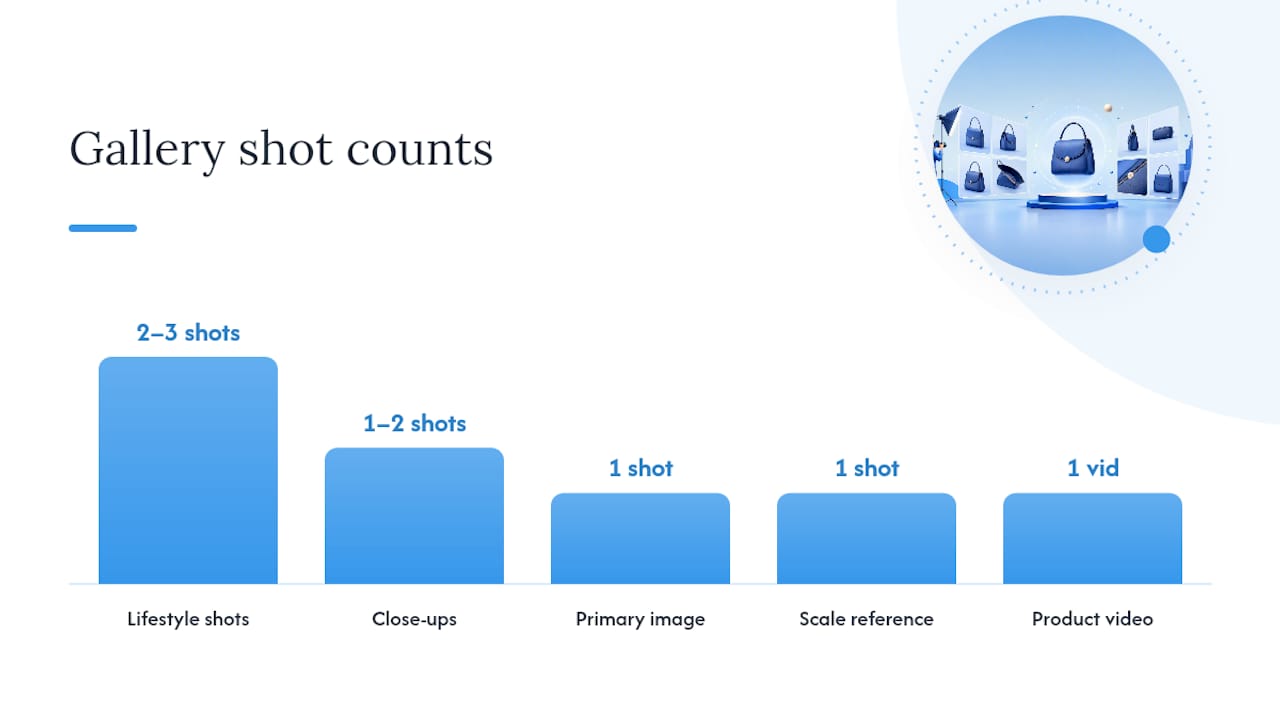 Gallery shot counts

2–3 shots
1–2 shots
1 shot
1 shot
1 vid

Lifestyle shots
Close-ups
Primary image
Scale reference
Product video